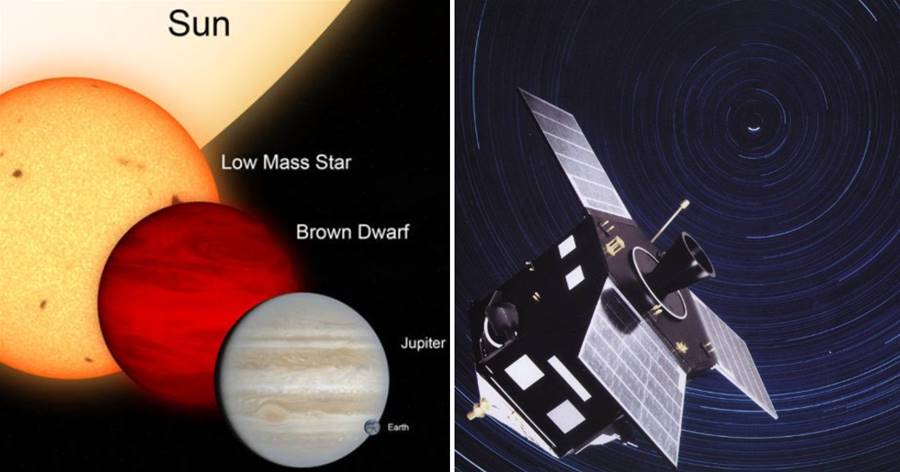 Sun

Low Mass Star

Brown Dwarf

Jupiter

Earth